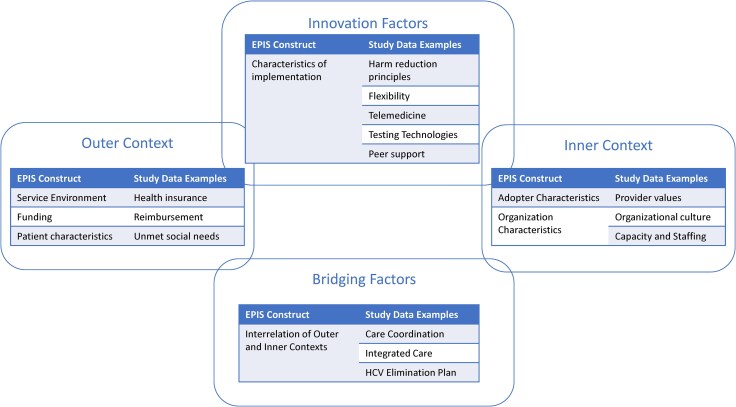 Innovation Factors

| EPIS Construct | Study Data Examples |
|---|---|
| Characteristics of implementation | Harm reduction principles |
| | Flexibility |
| | Telemedicine |
| | Testing Technologies |
| | Peer support |

Outer Context

| EPIS Construct | Study Data Examples |
|---|---|
| Service Environment | Health insurance |
| Funding | Reimbursement |
| Patient characteristics | Unmet social needs |

Inner Context

| EPIS Construct | Study Data Examples |
|---|---|
| Adopter Characteristics | Provider values |
| Organization Characteristics | Organizational culture |
| | Capacity and Staffing |

Bridging Factors

| EPIS Construct | Study Data Examples |
|---|---|
| Interrelation of Outer and Inner Contexts | Care Coordination |
| | Integrated Care |
| | HCV Elimination Plan |